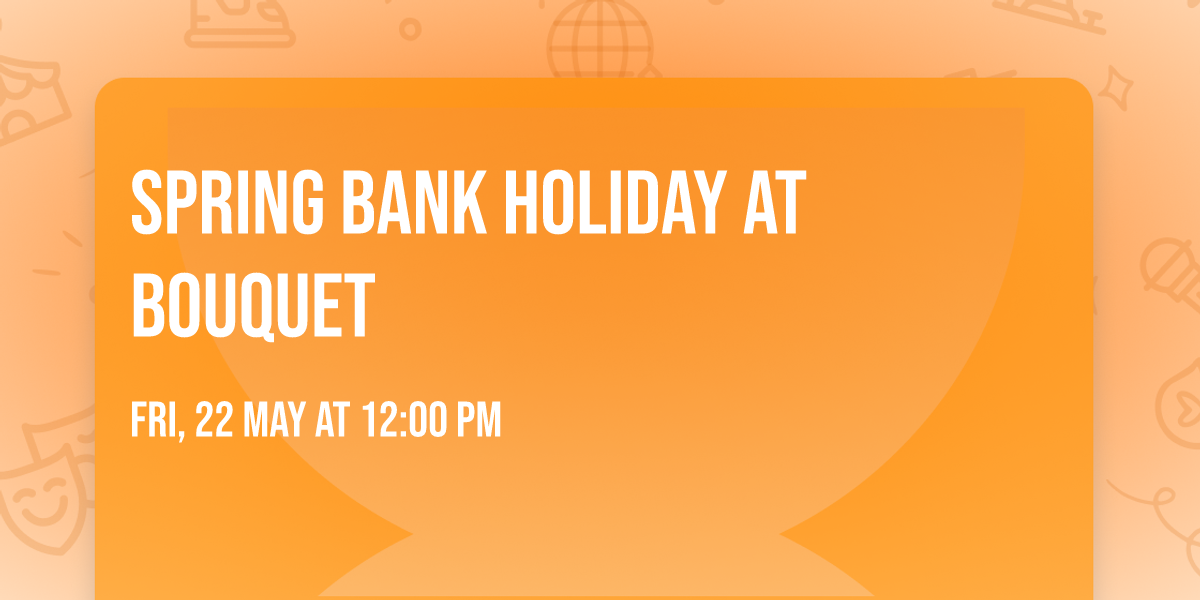 SPRING BANK HOLIDAY AT BOUQUET

FRI, 22 MAY AT 12:00 PM